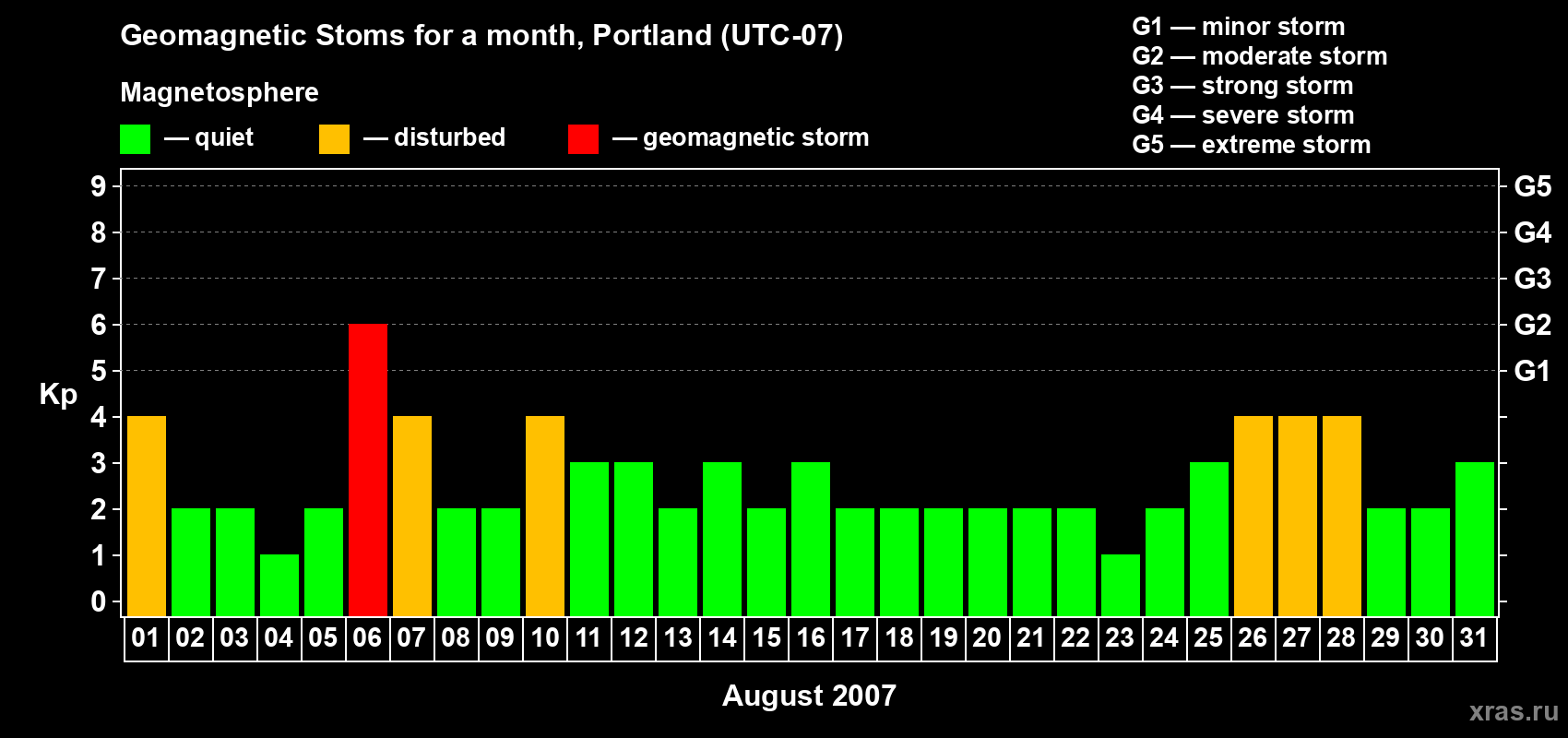 Geomagnetic Stoms for a month, Portland (UTC-07)

Magnetosphere

— quiet — disturbed — geomagnetic storm

G1 — minor storm
G2 — moderate storm
G3 — strong storm
G4 — severe storm
G5 — extreme storm

Kp

9 8 7 6 5 4 3 2 1 0

G5 G4 G3 G2 G1

01 02 03 04 05 06 07 08 09 10 11 12 13 14 15 16 17 18 19 20 21 22 23 24 25 26 27 28 29 30 31

August 2007

xras.ru